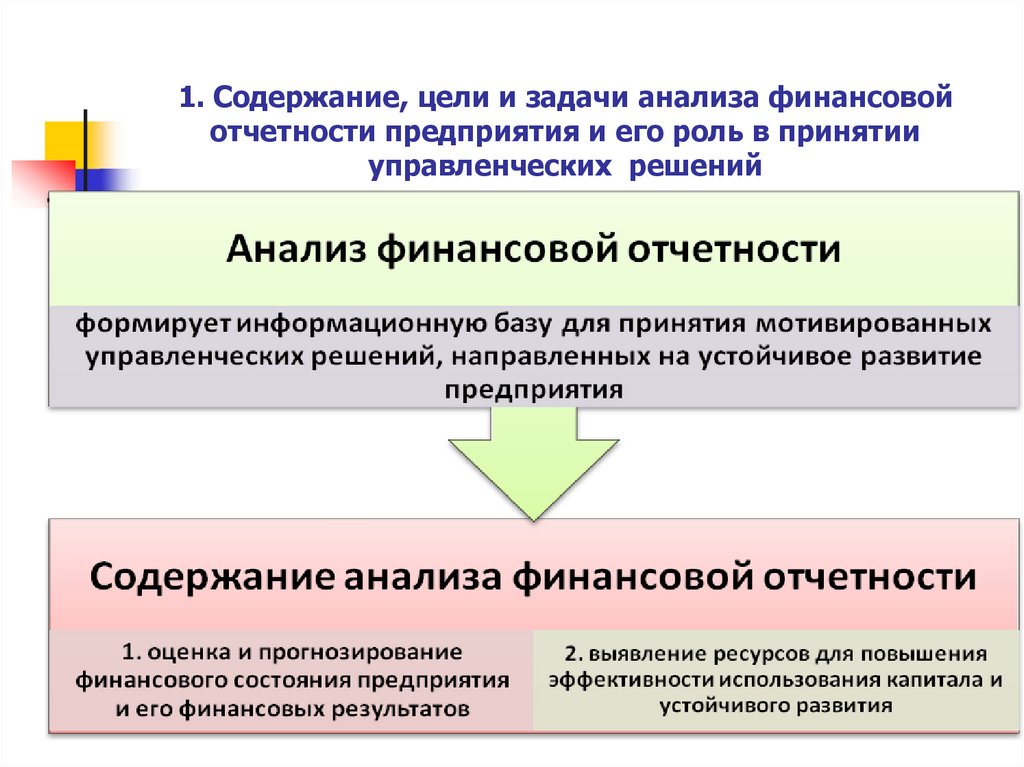 1. Содержание, цели и задачи анализа финансовой отчетности предприятия и его роль в принятии управленческих решений

Анализ финансовой отчетности

формирует информационную базу для принятия мотивированных управленческих решений, направленных на устойчивое развитие предприятия

Содержание анализа финансовой отчетности

1. оценка и прогнозирование финансового состояния предприятия и его финансовых результатов

2. выявление ресурсов для повышения эффективности использования капитала и устойчивого развития